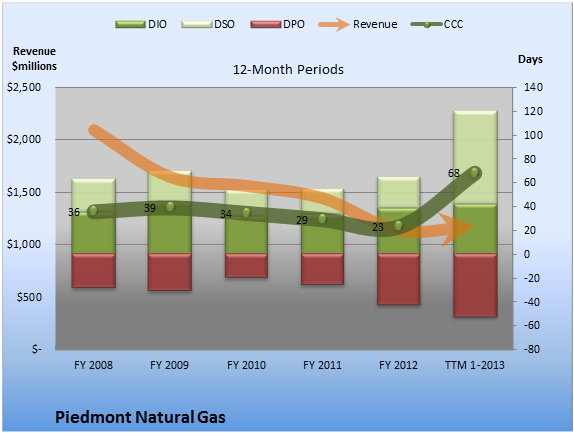 DIO DSO DPO Revenue CCC

Revenue $millions

12-Month Periods

Days

$2,500
$2,000
$1,500
$1,000
$500
$-

140
120
100
80
60
40
20
0
-20
-40
-60
-80

36 39 34 29 23 68

FY 2008 FY 2009 FY 2010 FY 2011 FY 2012 TTM 1-2013

Piedmont Natural Gas